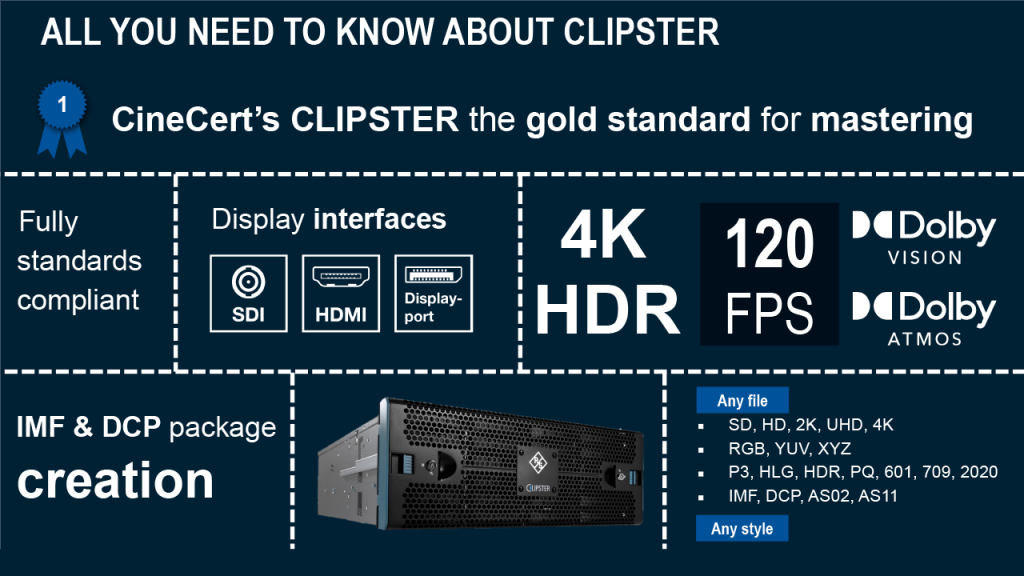 ALL YOU NEED TO KNOW ABOUT CLIPSTER

1

CineCert's CLIPSTER the gold standard for mastering

Fully standards compliant

Display interfaces

SDI

HDMI

Display-port

4K HDR

120 FPS

Dolby VISION

Dolby ATMOS

IMF & DCP package creation

CLIPSTER

Any file

- SD, HD, 2K, UHD, 4K
- RGB, YUV, XYZ
- P3, HLG, HDR, PQ, 601, 709, 2020
- IMF, DCP, AS02, AS11

Any style